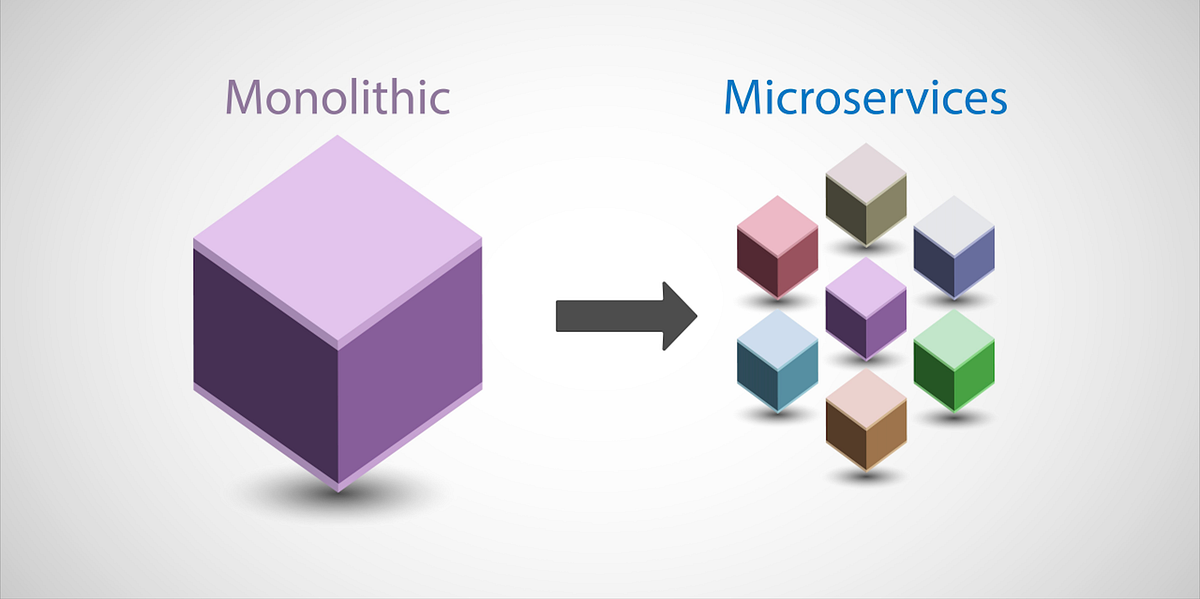 Monolithic

Microservices